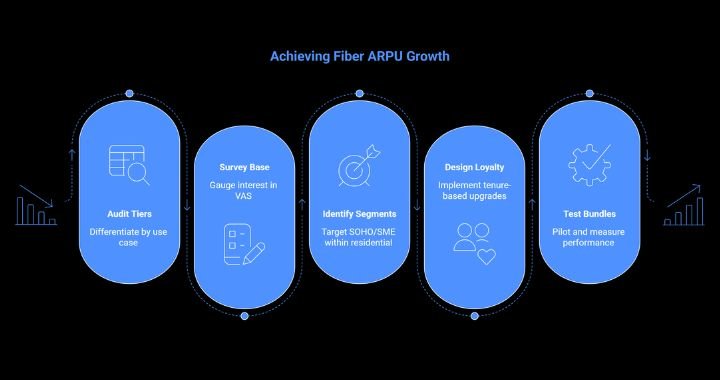 Achieving Fiber ARPU Growth

Audit Tiers

Differentiate by use case

Survey Base

Gauge interest in VAS

Identify Segments

Target SOHO/SME within residential

Design Loyalty

Implement tenure-based upgrades

Test Bundles

Pilot and measure performance